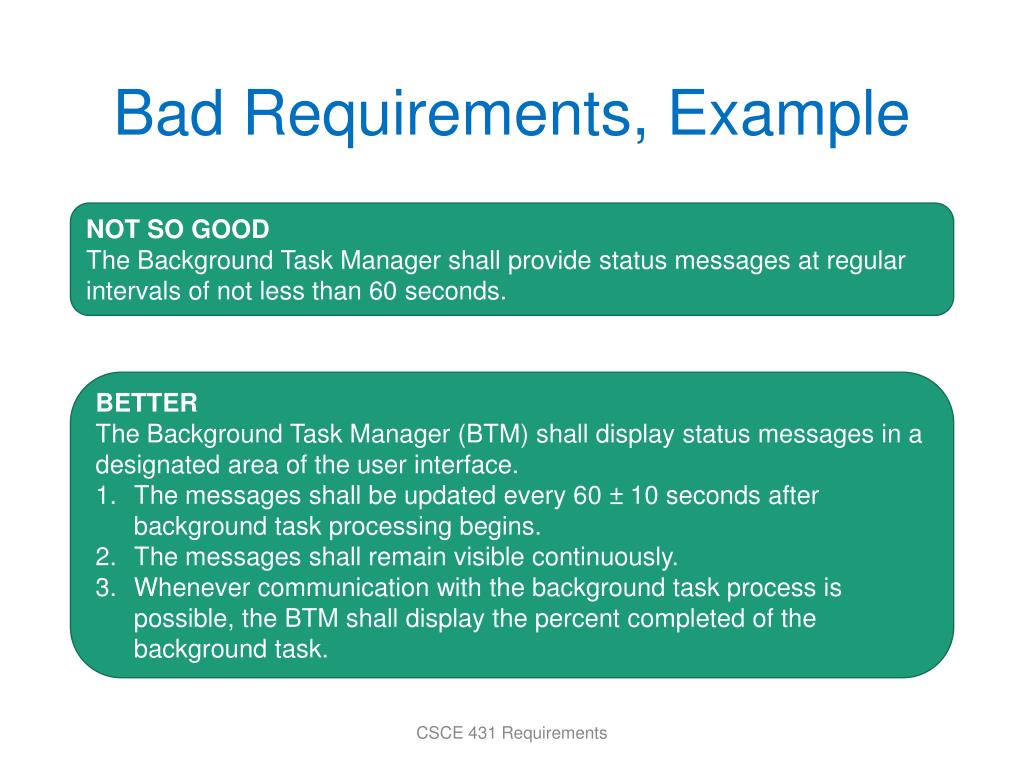 Bad Requirements, Example

NOT SO GOOD
The Background Task Manager shall provide status messages at regular intervals of not less than 60 seconds.

BETTER
The Background Task Manager (BTM) shall display status messages in a designated area of the user interface.
1. The messages shall be updated every 60 ± 10 seconds after background task processing begins.
2. The messages shall remain visible continuously.
3. Whenever communication with the background task process is possible, the BTM shall display the percent completed of the background task.

CSCE 431 Requirements